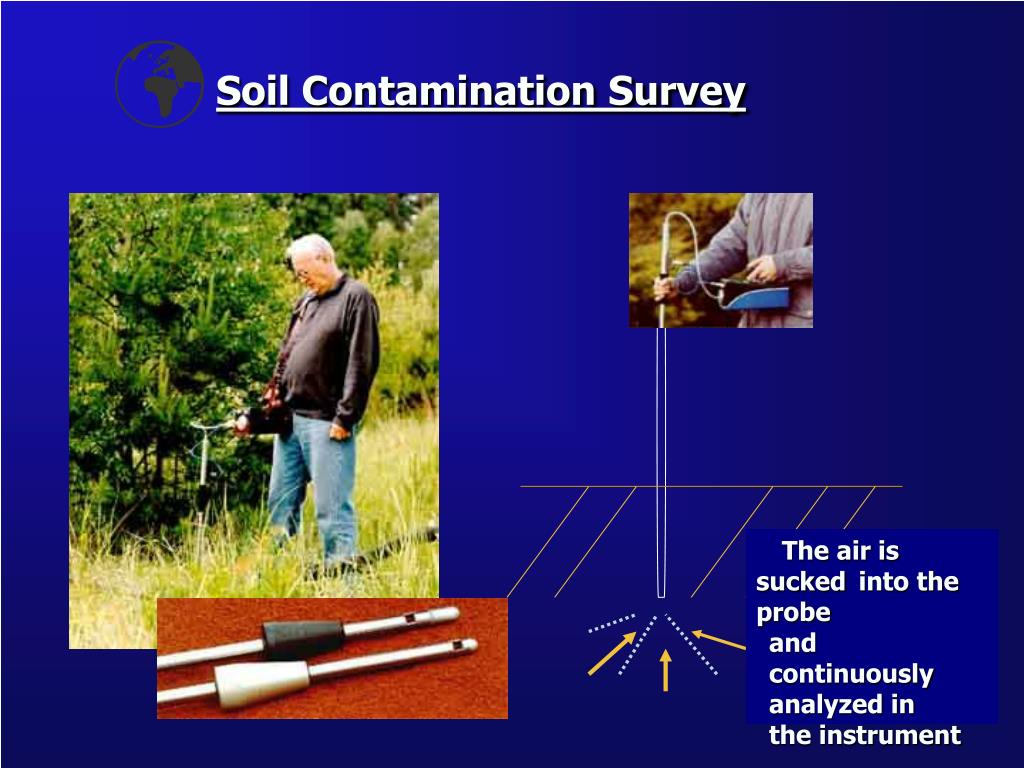 Soil Contamination Survey

The air is sucked into the probe and continuously analyzed in the instrument